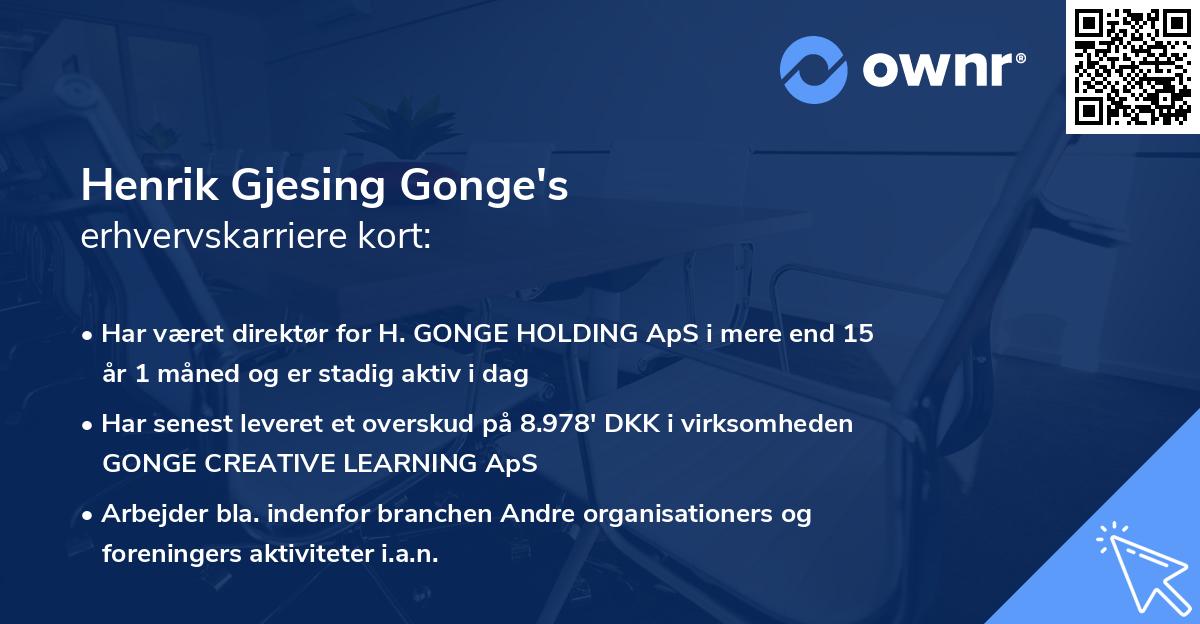 ownr®

Henrik Gjesing Gonge's
erhvervskarriere kort:

• Har været direktør for H. GONGE HOLDING ApS i mere end 15 år 1 måned og er stadig aktiv i dag

• Har senest leveret et overskud på 8.978' DKK i virksomheden GONGE CREATIVE LEARNING ApS

• Arbejder bla. indenfor branchen Andre organisationers og foreningers aktiviteter i.a.n.